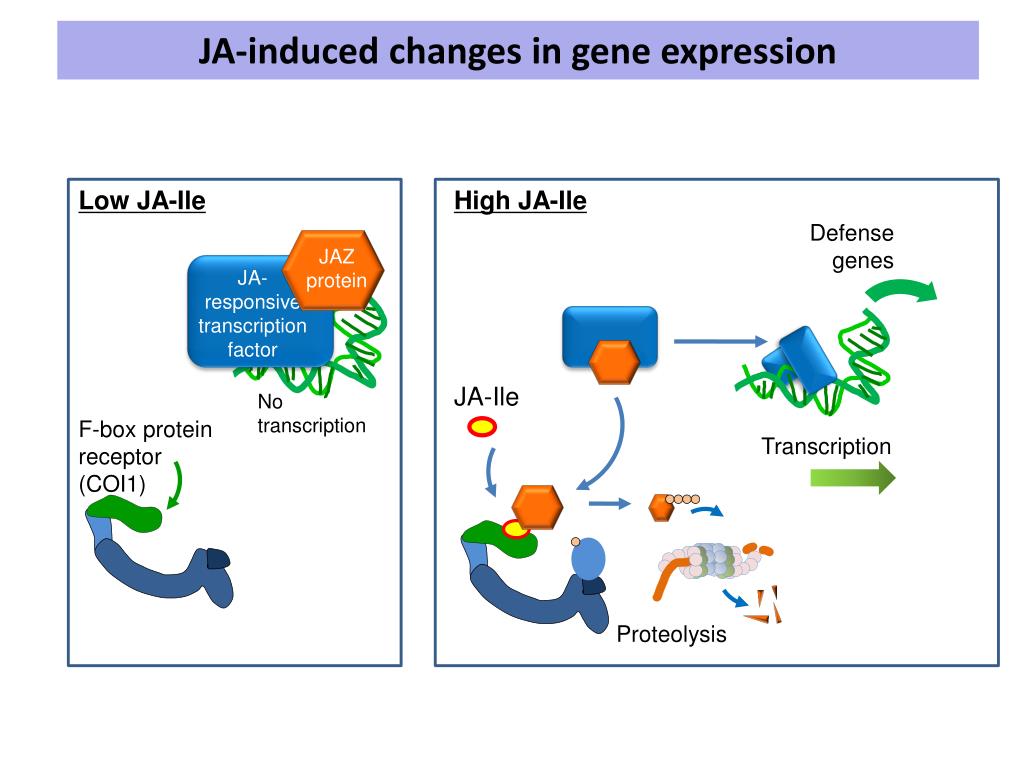 JA-induced changes in gene expression

Low JA-Ile

JA-responsive transcription factor

JAZ protein

No transcription

F-box protein receptor (COI1)

High JA-Ile

Defense genes

JA-Ile

Transcription

Proteolysis